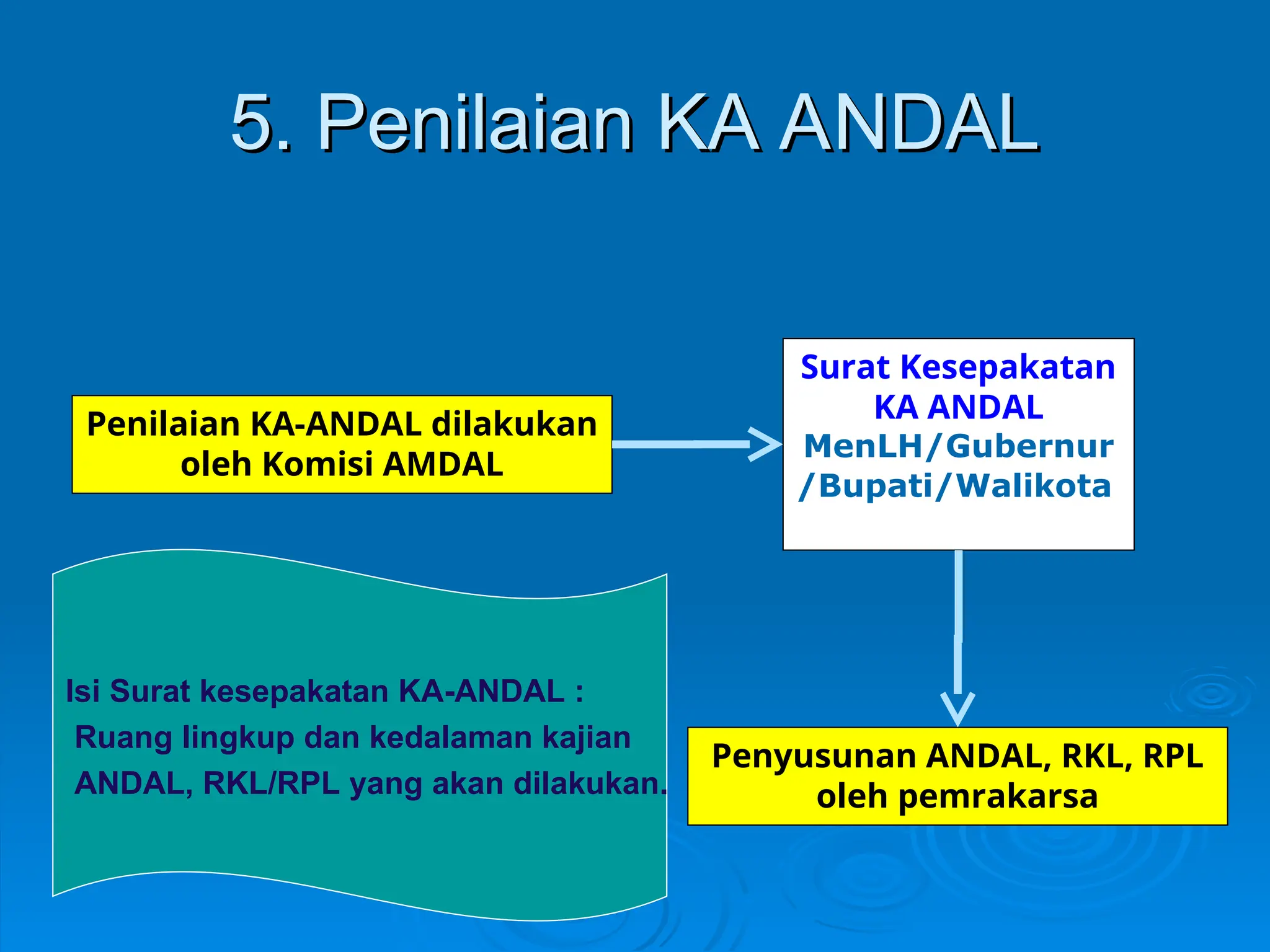 5. Penilaian KA ANDAL

Penilaian KA-ANDAL dilakukan oleh Komisi AMDAL

Surat Kesepakatan KA ANDAL MenLH/Gubernur /Bupati/Walikota

Isi Surat kesepakatan KA-ANDAL :
Ruang lingkup dan kedalaman kajian ANDAL, RKL/RPL yang akan dilakukan.

Penyusunan ANDAL, RKL, RPL oleh pemrakarsa